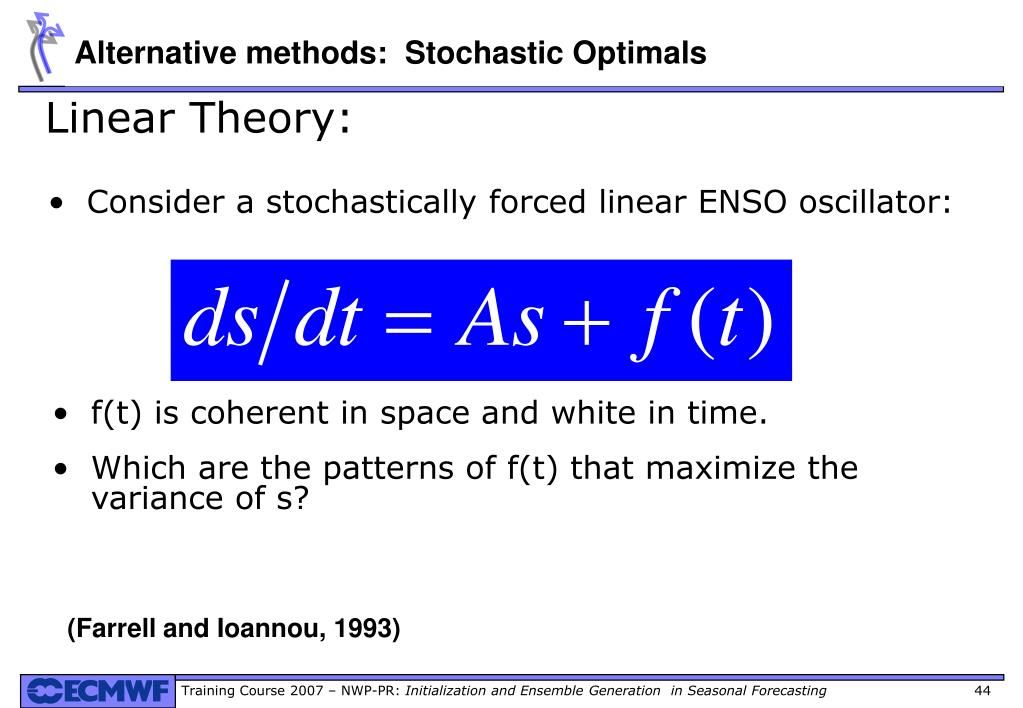 Alternative methods: Stochastic Optimals

Linear Theory:

• Consider a stochastically forced linear ENSO oscillator:

$ds/dt = As + f(t)$

• f(t) is coherent in space and white in time.

• Which are the patterns of f(t) that maximize the variance of s?

(Farrell and Ioannou, 1993)

ECMWF Training Course 2007 – NWP-PR: Initialization and Ensemble Generation in Seasonal Forecasting 44